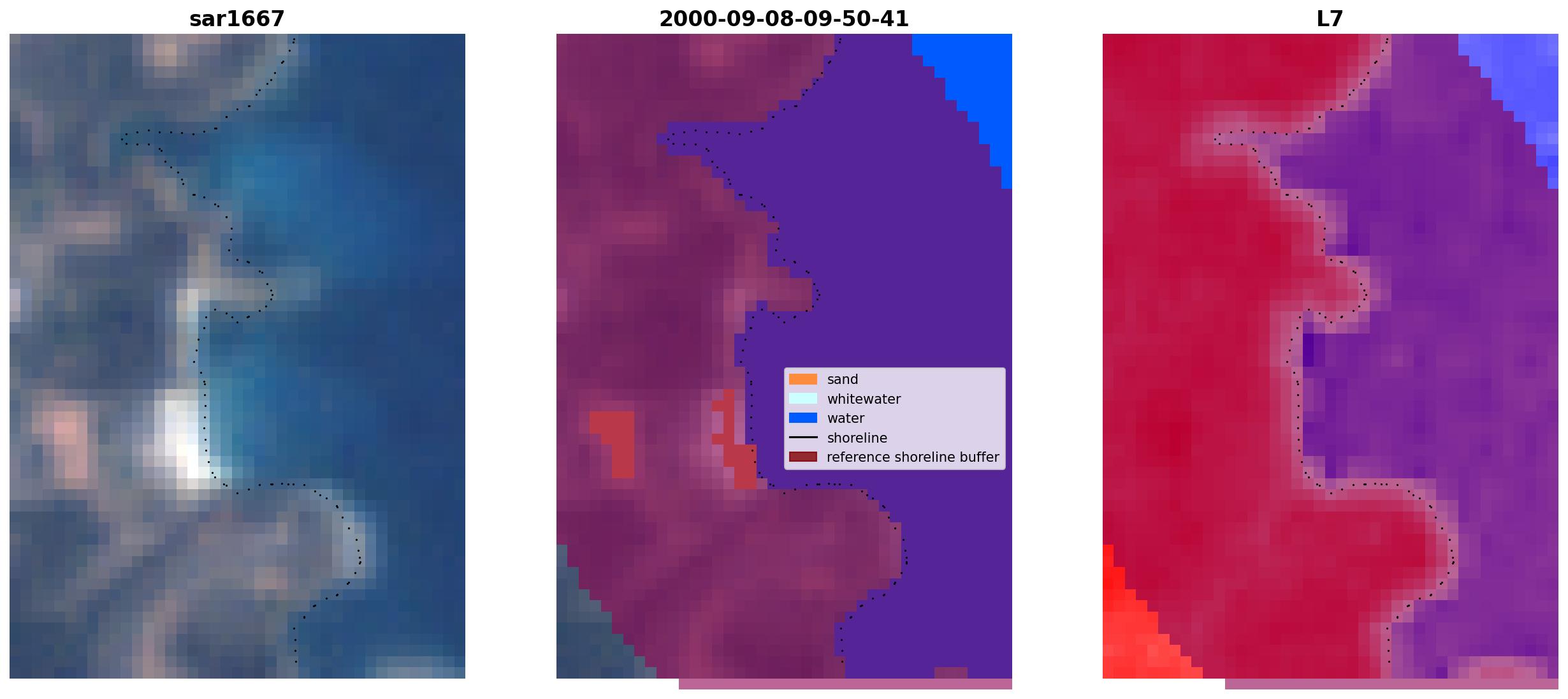 sar1667

2000-09-08-09-50-41

L7

sand
whitewater
water
shoreline
reference shoreline buffer